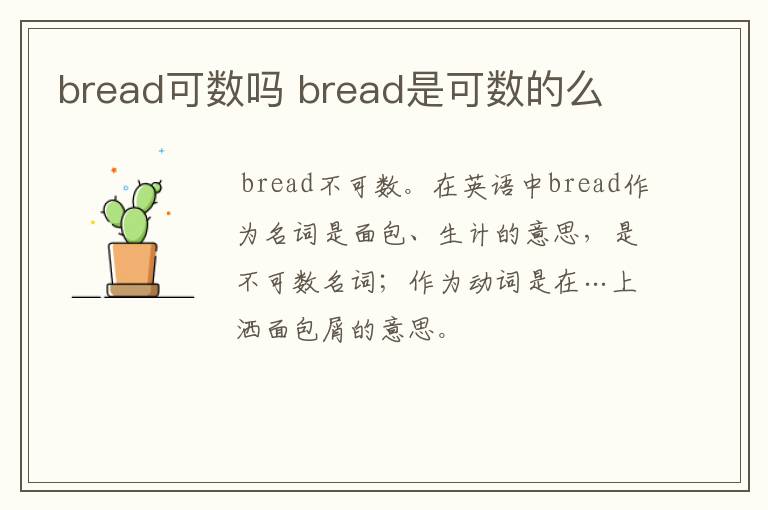 bread可数吗 bread是可数的么

bread不可数。在英语中bread作为名词是面包、生计的意思，是不可数名词；作为动词是在…上洒面包屑的意思。